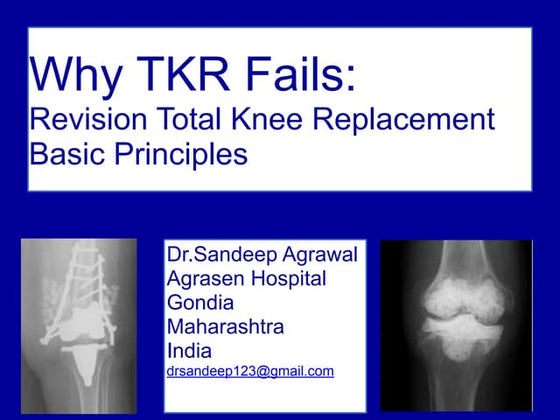 Why TKR Fails:
Revision Total Knee Replacement
Basic Principles

Dr.Sandeep Agrawal
Agrasen Hospital
Gondia
Maharashtra
India
drsandeep123@gmail.com